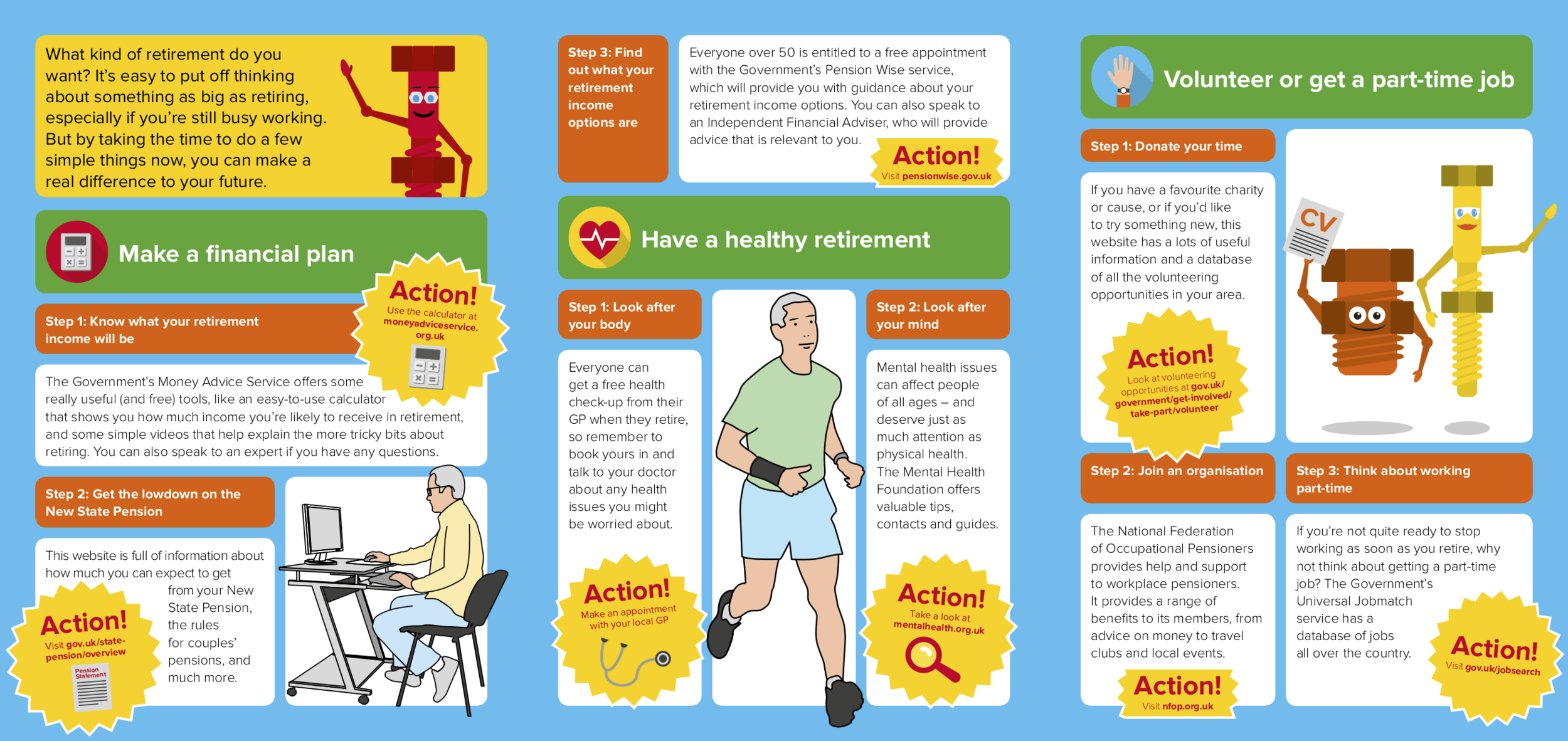 What kind of retirement do you want? It's easy to put off thinking about something as big as retiring, especially if you're still busy working. But by taking the time to do a few simple things now, you can make a real difference to your future.

Make a financial plan

Action!
Use the calculator at moneyadviceservice.org.uk

Step 1: Know what your retirement income will be

The Government's Money Advice Service offers some really useful (and free) tools, like an easy-to-use calculator that shows you how much income you're likely to receive in retirement, and some simple videos that help explain the more tricky bits about retiring. You can also speak to an expert if you have any questions.

Step 2: Get the lowdown on the New State Pension

This website is full of information about how much you can expect to get from your New State Pension, the rules for couples' pensions, and much more.

Action!
Visit gov.uk/state-pension/overview

Pension Statement

Step 3: Find out what your retirement income options are

Everyone over 50 is entitled to a free appointment with the Government's Pension Wise service, which will provide you with guidance about your retirement income options. You can also speak to an Independent Financial Adviser, who will provide advice that is relevant to you.

Action!
Visit pensionwise.gov.uk

Have a healthy retirement

Step 1: Look after your body

Everyone can get a free health check-up from their GP when they retire, so remember to book yours in and talk to your doctor about any health issues you might be worried about.

Action!
Make an appointment with your local GP

Step 2: Look after your mind

Mental health issues can affect people of all ages – and deserve just as much attention as physical health. The Mental Health Foundation offers valuable tips, contacts and guides.

Action!
Take a look at mentalhealth.org.uk

Volunteer or get a part-time job

Step 1: Donate your time

If you have a favourite charity or cause, or if you'd like to try something new, this website has a lots of useful information and a database of all the volunteering opportunities in your area.

Action!
Look at volunteering opportunities at gov.uk/government/get-involved/take-part/volunteer

CV

Step 2: Join an organisation

The National Federation of Occupational Pensioners provides help and support to workplace pensioners. It provides a range of benefits to its members, from advice on money to travel clubs and local events.

Action!
Visit nfop.org.uk

Step 3: Think about working part-time

If you're not quite ready to stop working as soon as you retire, why not think about getting a part-time job? The Government's Universal Jobmatch service has a database of jobs all over the country.

Action!
Visit gov.uk/jobsearch